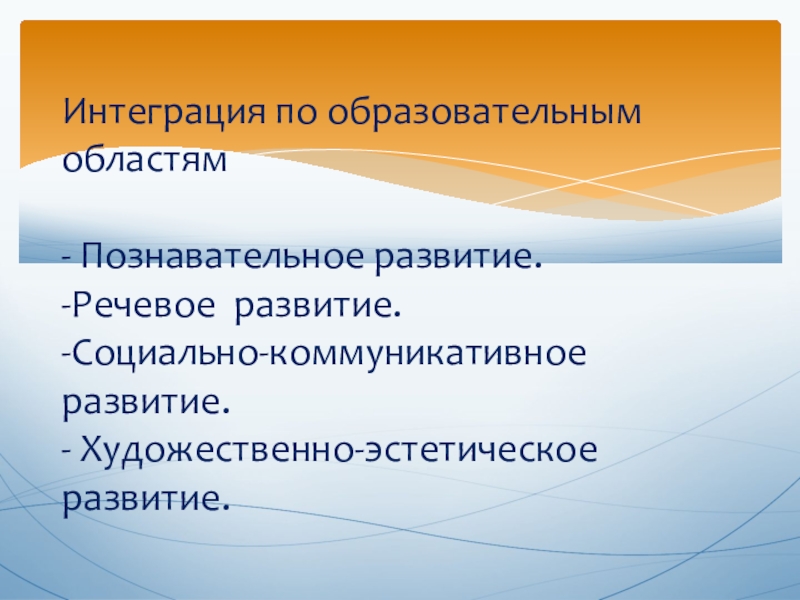 Интеграция по образовательным областям

- Познавательное развитие.
-Речевое  развитие.
-Социально-коммуникативное развитие.
- Художественно-эстетическое развитие.